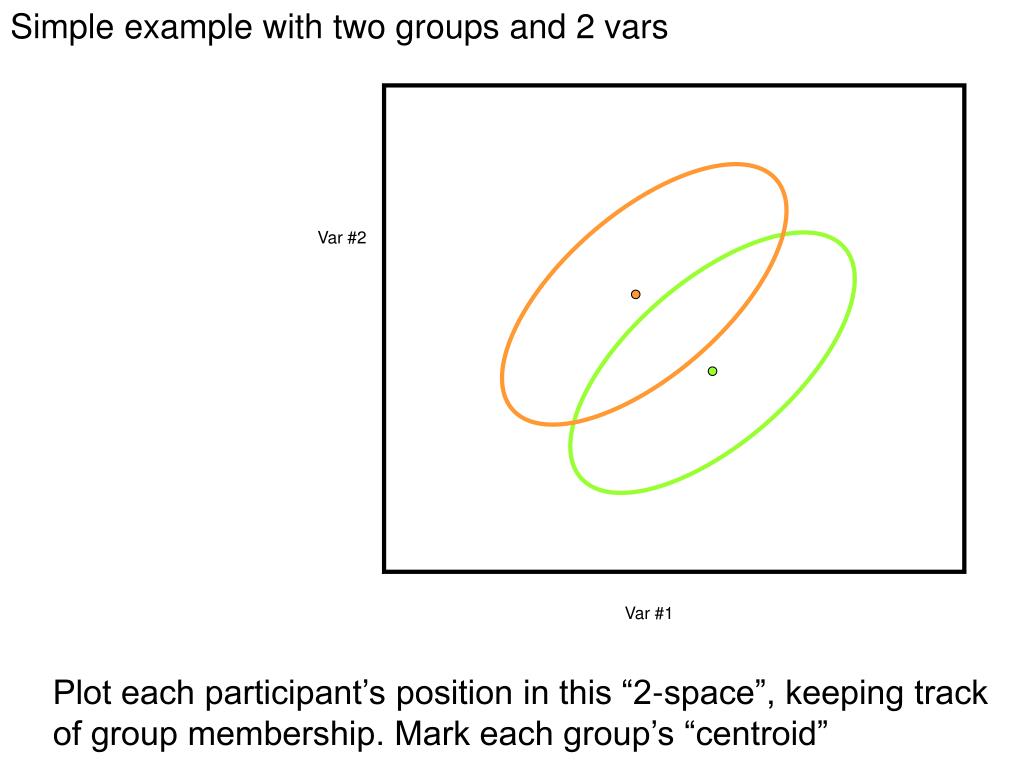 Simple example with two groups and 2 vars

Var #2

Var #1

Plot each participant’s position in this “2-space”, keeping track of group membership. Mark each group’s “centroid”